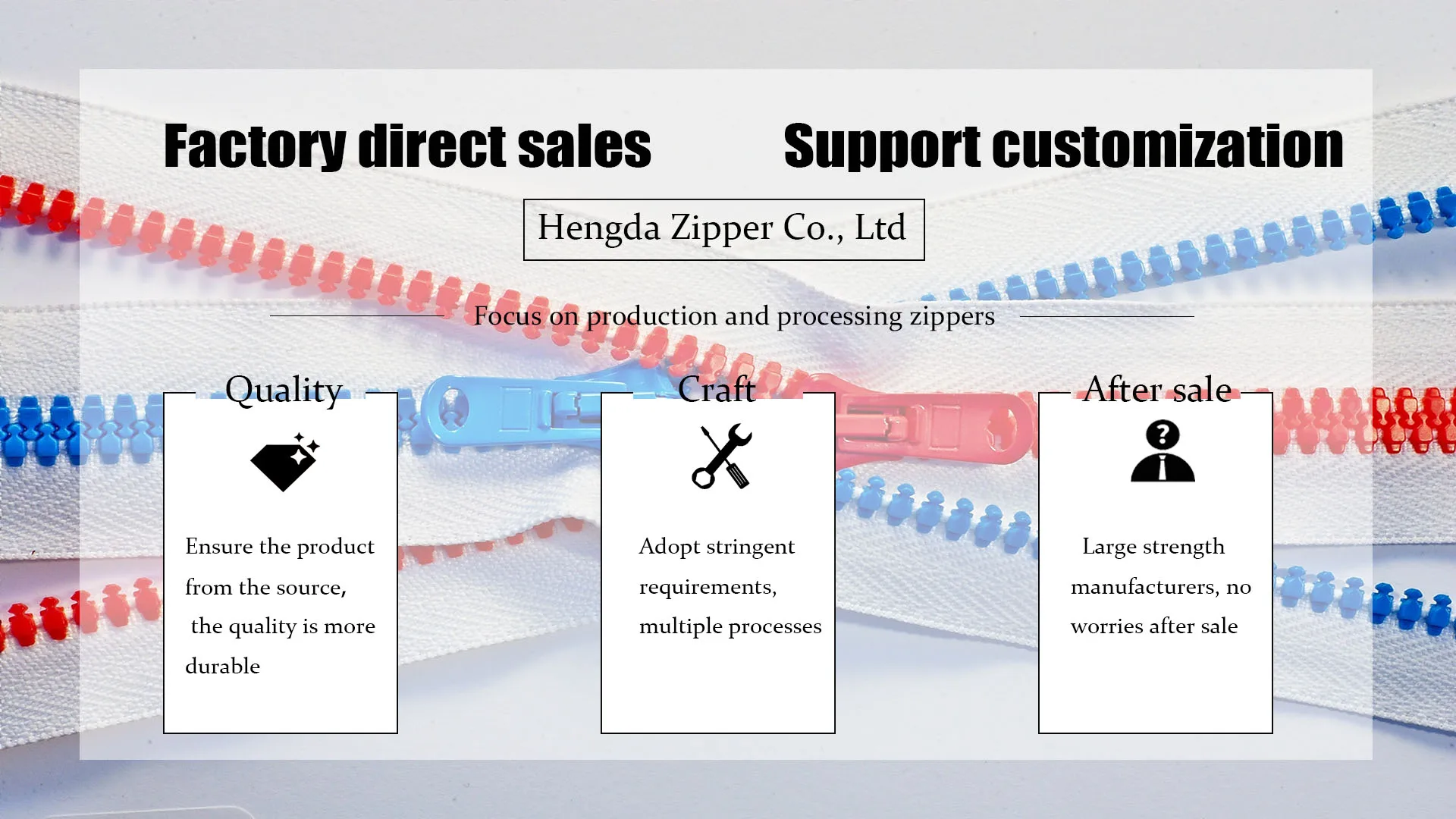 Factory direct sales

Support customization

Hengda Zipper Co., Ltd

Focus on production and processing zippers

Quality

Ensure the product from the source, the quality is more durable

Craft

Adopt stringent requirements, multiple processes

After sale

Large strength manufacturers, no worries after sale